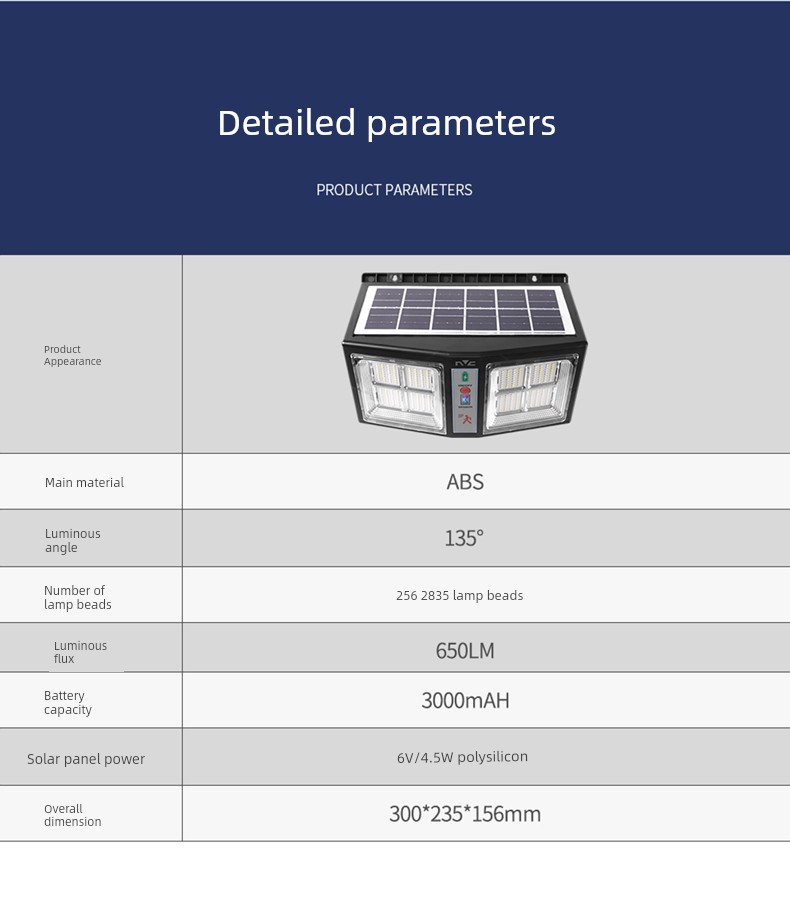 Detailed parameters

PRODUCT PARAMETERS

| Product Appearance | |
|---|---|
| Main material | ABS |
| Luminous angle | 135° |
| Number of lamp beads | 256 2835 lamp beads |
| Luminous flux | 650LM |
| Battery capacity | 3000mAH |
| Solar panel power | 6V/4.5W polysilicon |
| Overall dimension | 300*235*156mm |